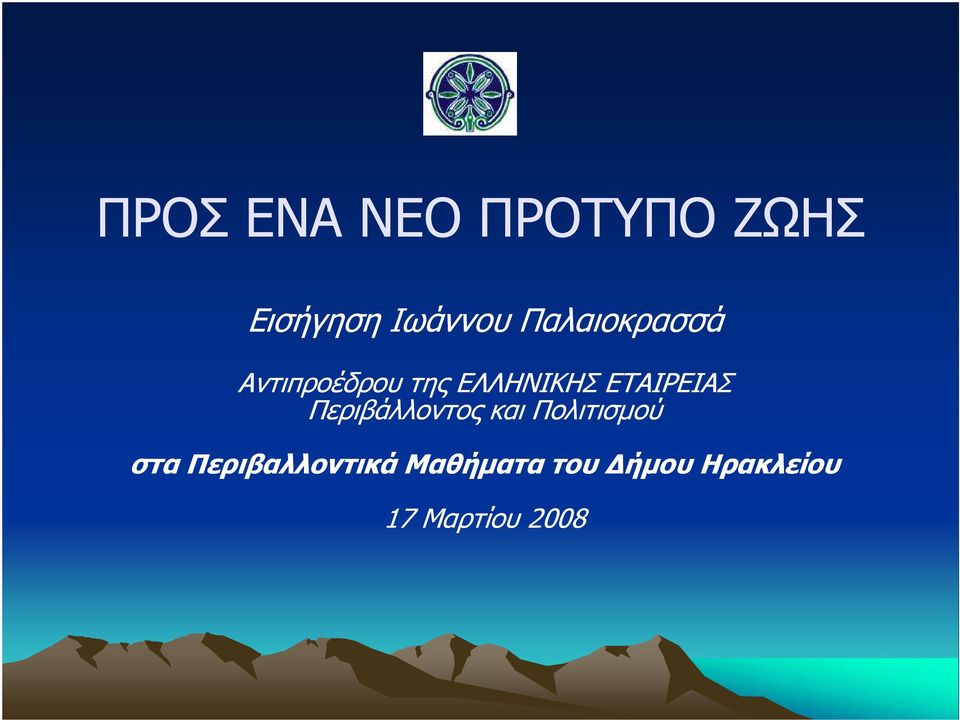 ΠΡΟΣ ΕΝΑ ΝΕΟ ΠΡΟΤΥΠΟ ΖΩΗΣ

Εισήγηση Ιωάννου Παλαιοκρασσά

Αντιπροέδρου της ΕΛΛΗΝΙΚΗΣ ΕΤΑΙΡΕΙΑΣ Περιβάλλοντος και Πολιτισμού

στα Περιβαλλοντικά Μαθήματα του Δήμου Ηρακλείου

17 Μαρτίου 2008